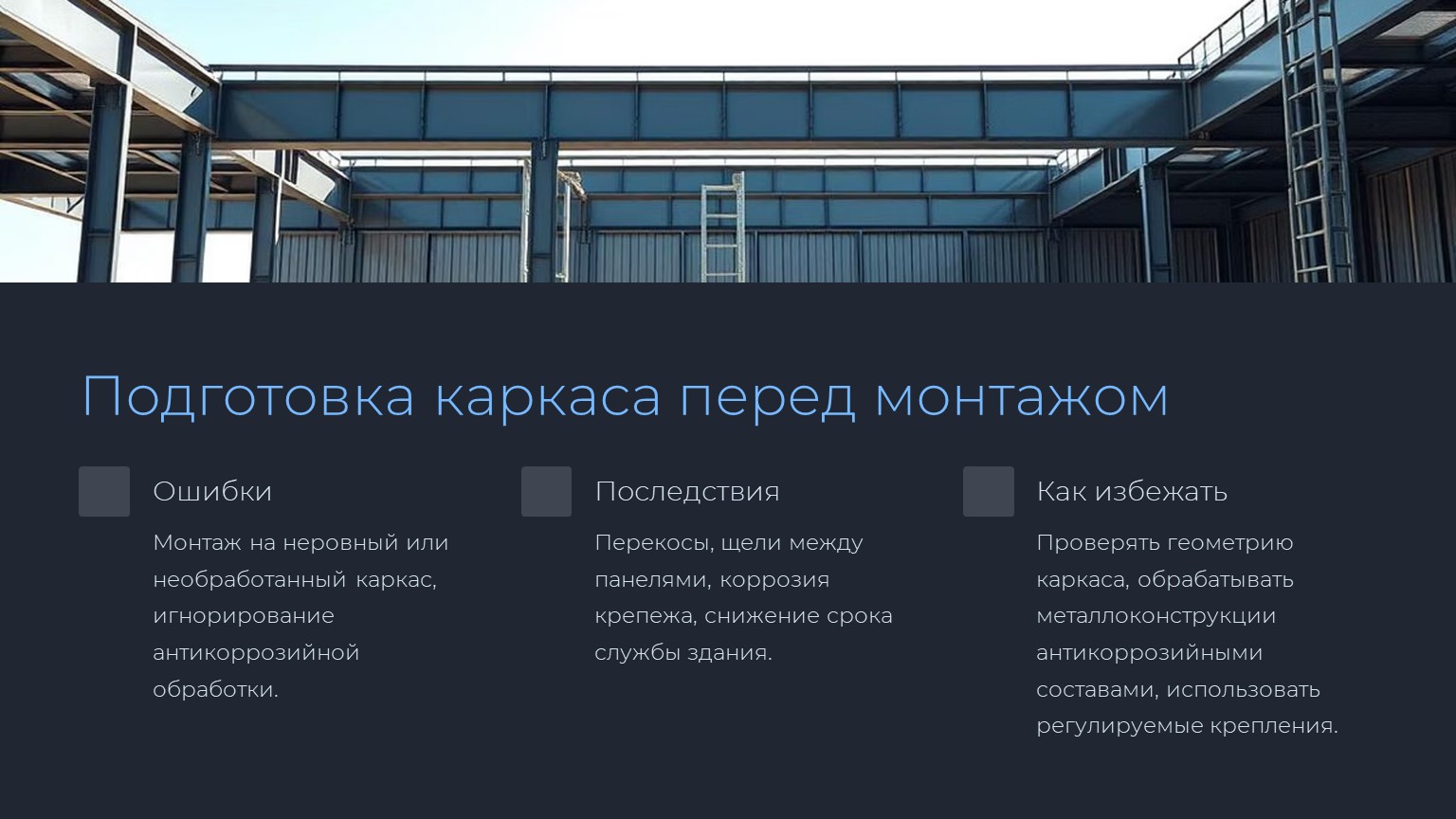 Подготовка каркаса перед монтажом

Ошибки

Монтаж на неровный или необработанный каркас, игнорирование антикоррозийной обработки.

Последствия

Перекосы, щели между панелями, коррозия крепежа, снижение срока службы здания.

Как избежать

Проверять геометрию каркаса, обрабатывать металлоконструкции антикоррозийными составами, использовать регулируемые крепления.